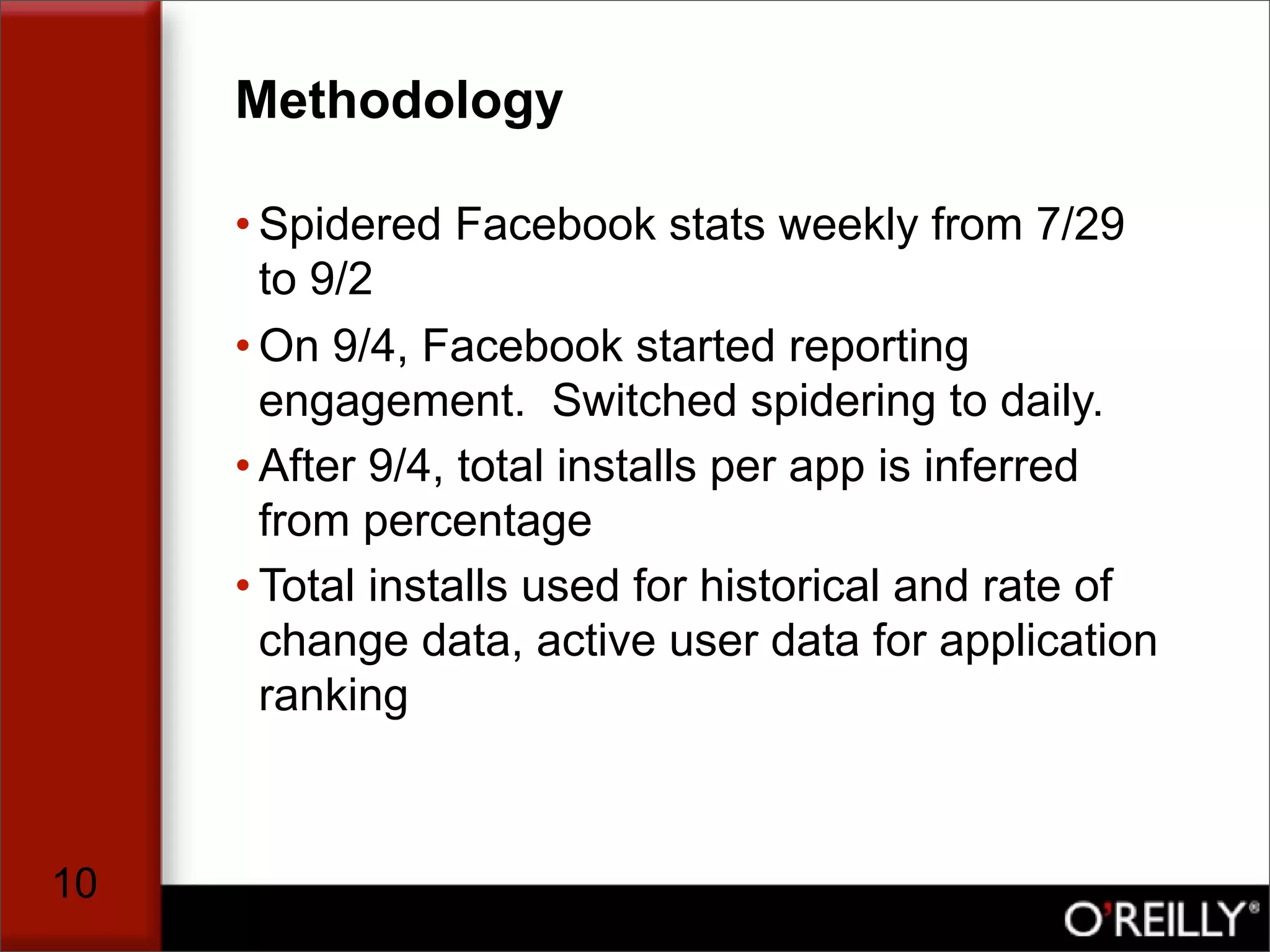 Methodology

• Spidered Facebook stats weekly from 7/29 to 9/2

• On 9/4, Facebook started reporting engagement. Switched spidering to daily.

• After 9/4, total installs per app is inferred from percentage

• Total installs used for historical and rate of change data, active user data for application ranking

10

O'REILLY®